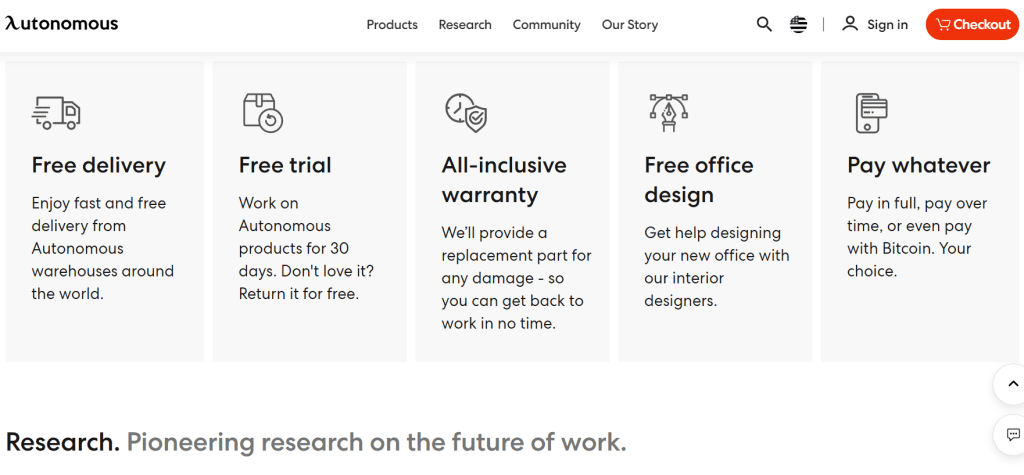 Autonomous

Products Research Community Our Story

Sign in Checkout

Free delivery
Enjoy fast and free delivery from Autonomous warehouses around the world.

Free trial
Work on Autonomous products for 30 days. Don't love it? Return it for free.

All-inclusive warranty
We'll provide a replacement part for any damage - so you can get back to work in no time.

Free office design
Get help designing your new office with our interior designers.

Pay whatever
Pay in full, pay over time, or even pay with Bitcoin. Your choice.

Research. Pioneering research on the future of work.